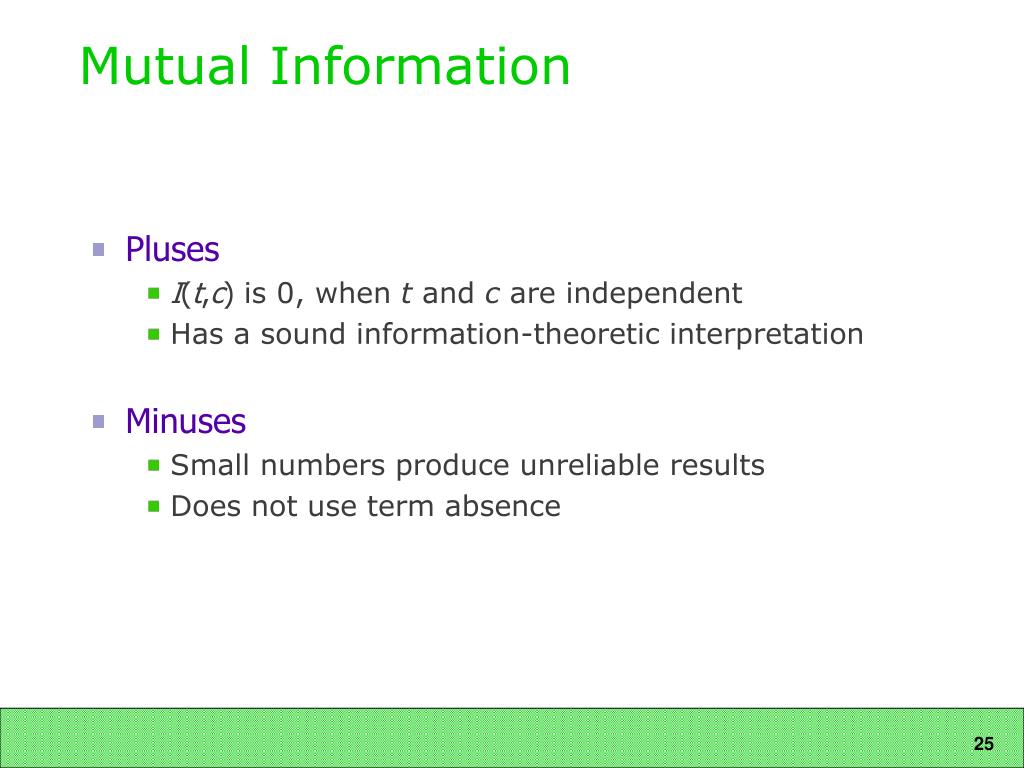 Mutual Information

Pluses

$I(t,c)$ is 0, when $t$ and $c$ are independent

Has a sound information-theoretic interpretation

Minuses

Small numbers produce unreliable results

Does not use term absence

25